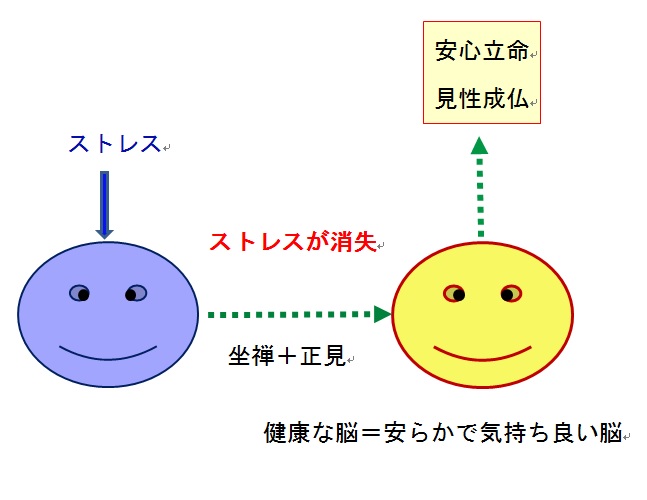 安心立命
見性成仏

ストレス

ストレスが消失

坐禅＋正見

健康な脳＝安らかで気持ち良い脳